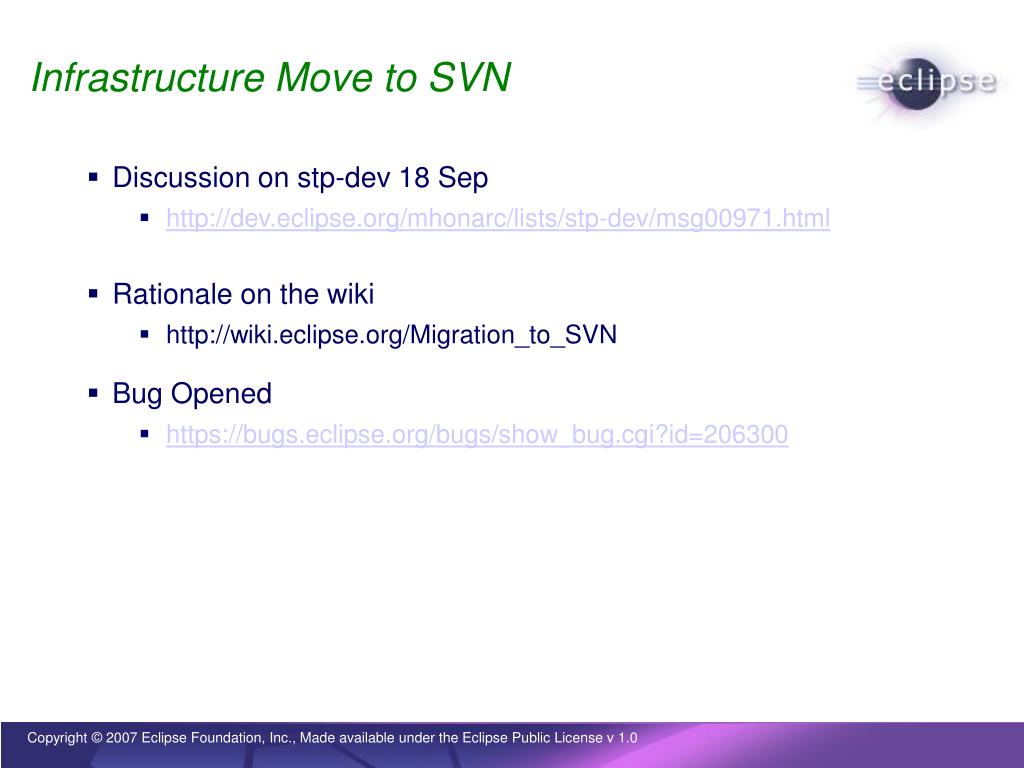 Infrastructure Move to SVN

eclipse

▪ Discussion on stp-dev 18 Sep
▪ http://dev.eclipse.org/mhonarc/lists/stp-dev/msg00971.html

▪ Rationale on the wiki
▪ http://wiki.eclipse.org/Migration_to_SVN

▪ Bug Opened
▪ https://bugs.eclipse.org/bugs/show_bug.cgi?id=206300

Copyright © 2007 Eclipse Foundation, Inc., Made available under the Eclipse Public License v 1.0